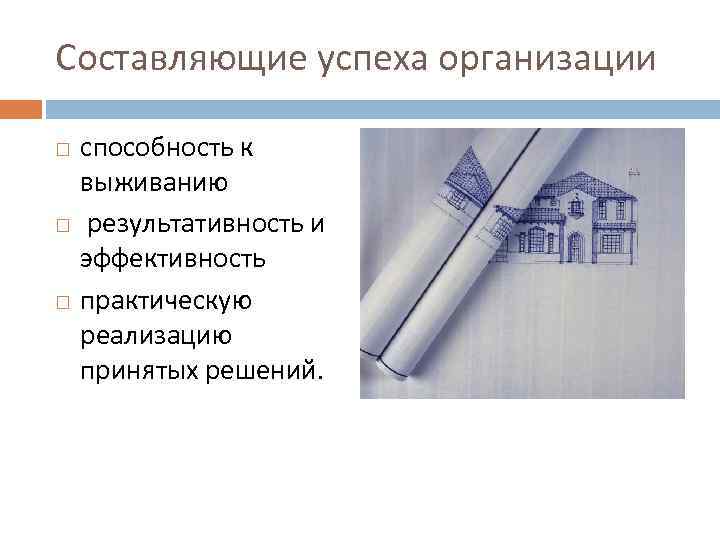 Составляющие успеха организации

□ способность к выживанию

□ результативность и эффективность

□ практическую реализацию принятых решений.